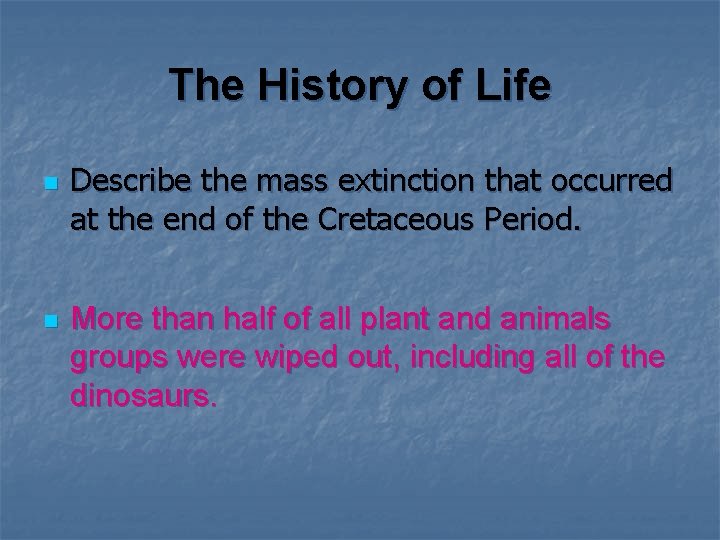 The History of Life

Describe the mass extinction that occurred at the end of the Cretaceous Period.

More than half of all plant and animals groups were wiped out, including all of the dinosaurs.